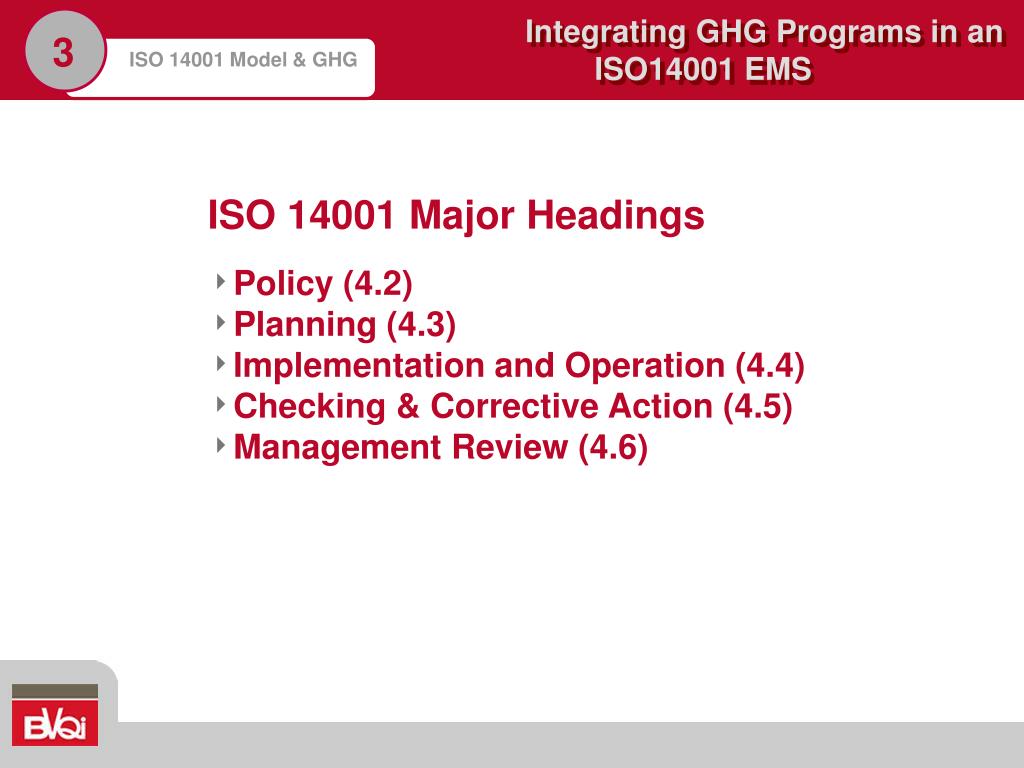 3

ISO 14001 Model & GHG

Integrating GHG Programs in an ISO14001 EMS

ISO 14001 Major Headings

Policy (4.2)
Planning (4.3)
Implementation and Operation (4.4)
Checking & Corrective Action (4.5)
Management Review (4.6)

BVQi